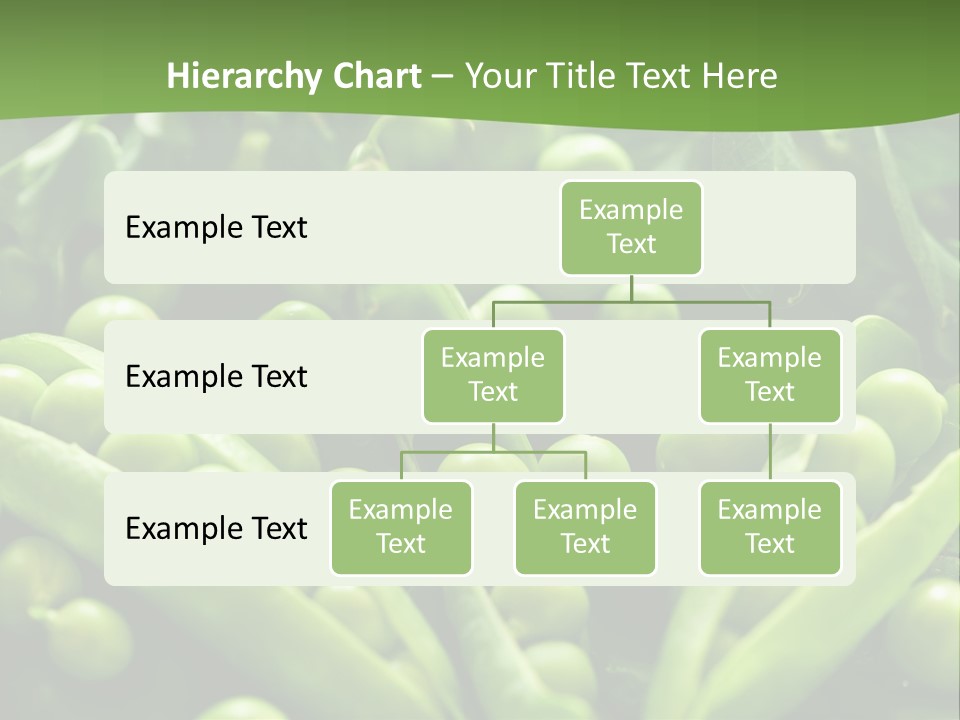 Hierarchy Chart – Your Title Text Here

Example Text

Example Text

Example Text

Example Text

Example Text

Example Text

Example Text

Example Text

Example Text